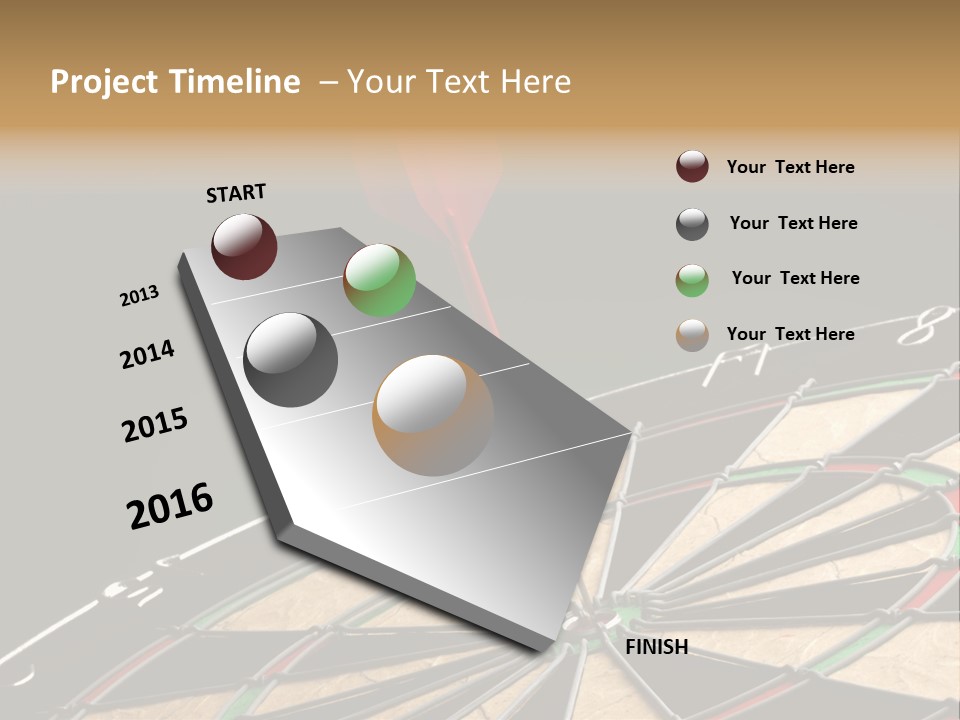 Project Timeline – Your Text Here

START

2013

2014

2015

2016

FINISH

Your Text Here

Your Text Here

Your Text Here

Your Text Here